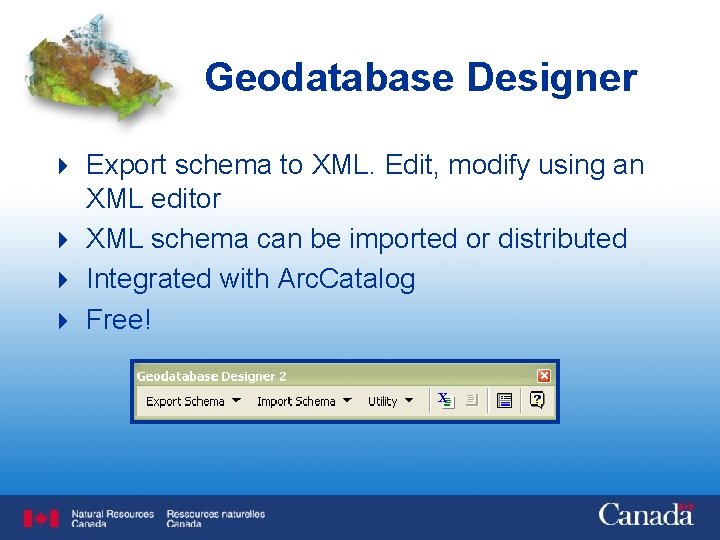 Geodatabase Designer

Export schema to XML. Edit, modify using an XML editor

XML schema can be imported or distributed

Integrated with ArcCatalog

Free!

Geodatabase Designer 2

Export Schema Import Schema Utility

Natural Resources Canada Ressources naturelles Canada

Canada